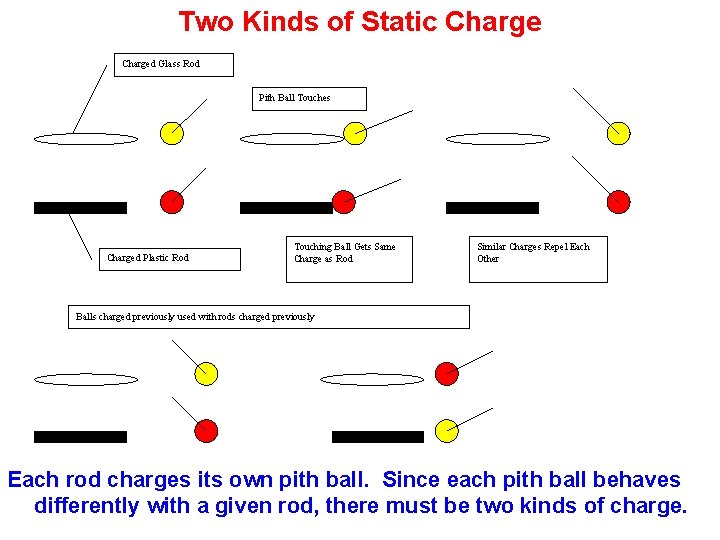 Two Kinds of Static Charge

Charged Glass Rod

Pith Ball Touches

Charged Plastic Rod

Touching Ball Gets Same Charge as Rod

Similar Charges Repel Each Other

Balls charged previously used with rods charged previously

Each rod charges its own pith ball. Since each pith ball behaves differently with a given rod, there must be two kinds of charge.